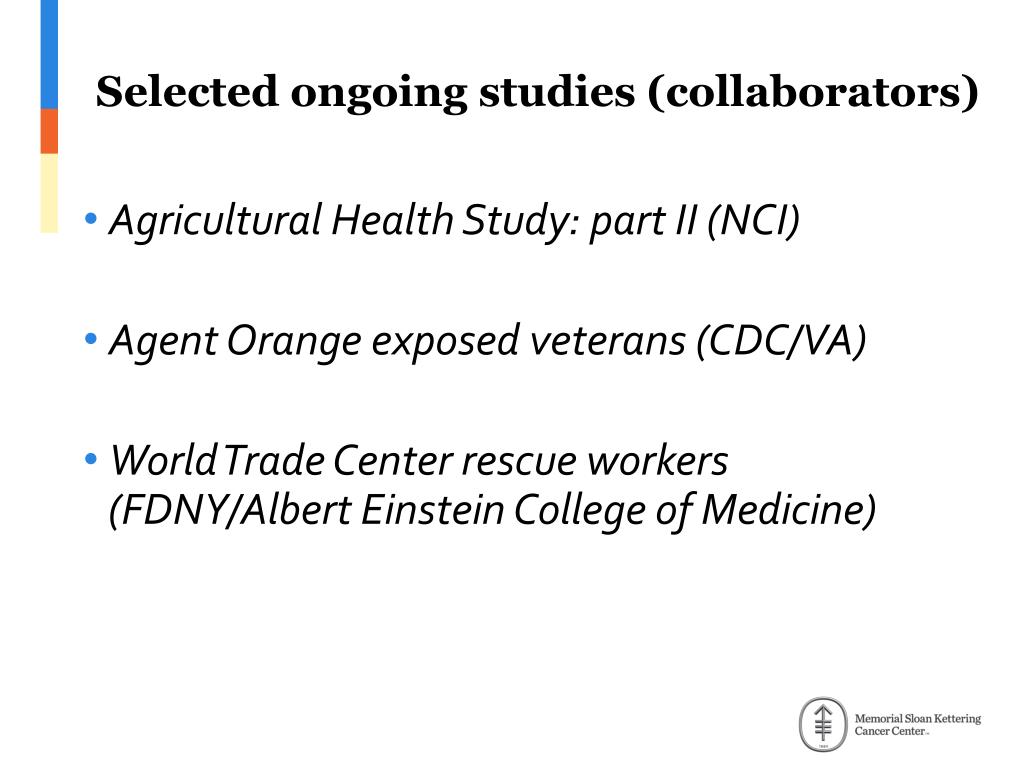 Selected ongoing studies (collaborators)

• Agricultural Health Study: part II (NCI)

• Agent Orange exposed veterans (CDC/VA)

• World Trade Center rescue workers (FDNY/Albert Einstein College of Medicine)

Memorial Sloan Kettering Cancer Center